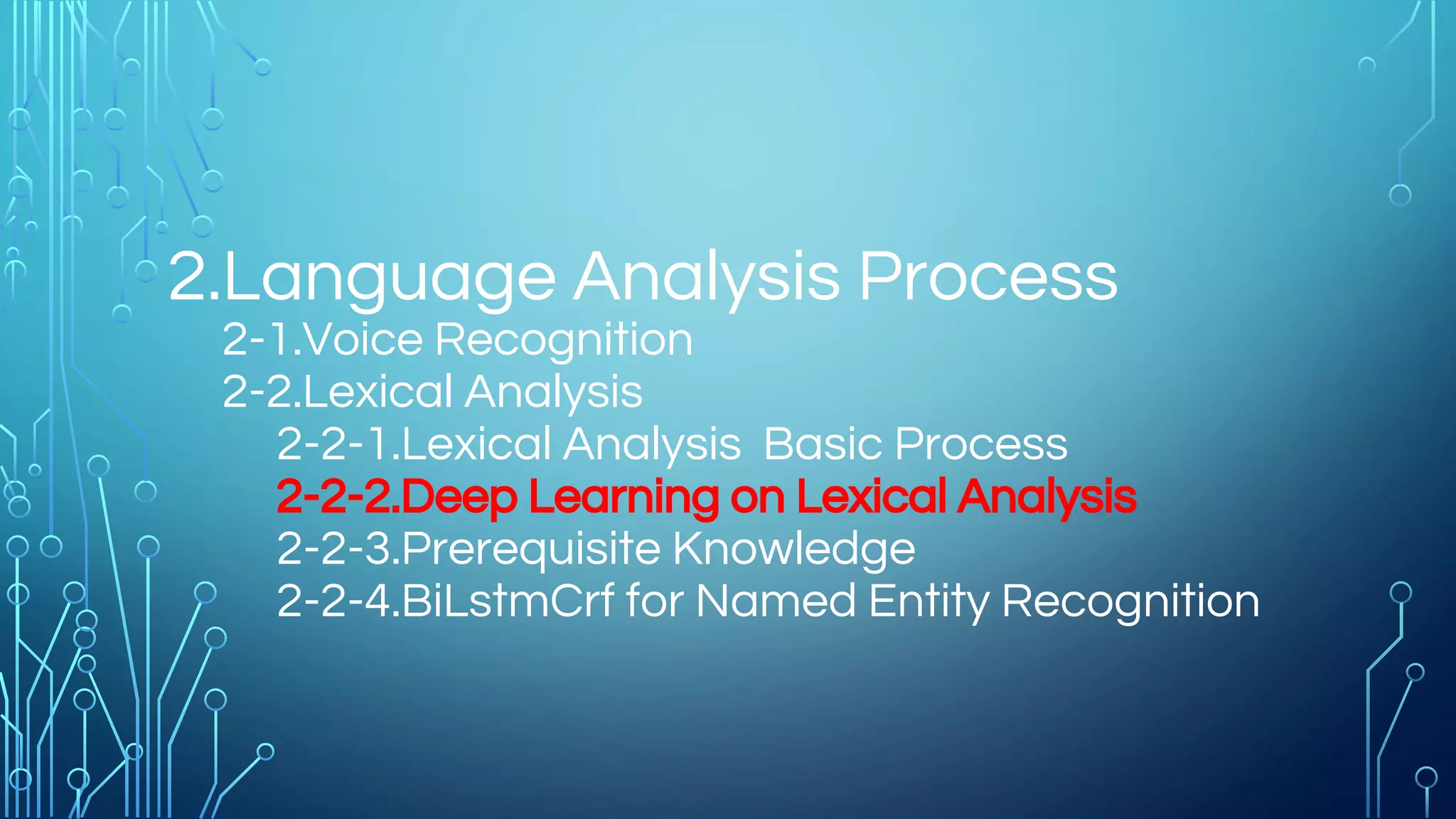 2.Language Analysis Process

2-1.Voice Recognition

2-2.Lexical Analysis

2-2-1.Lexical Analysis  Basic Process

2-2-2.Deep Learning on Lexical Analysis

2-2-3.Prerequisite Knowledge

2-2-4.BiLstmCrf for Named Entity Recognition